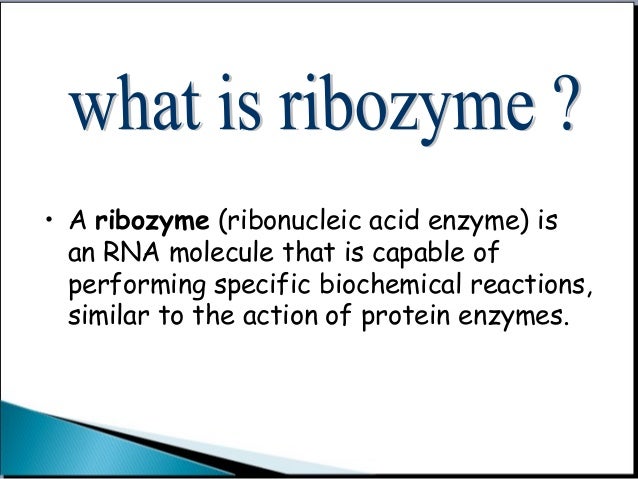 what is ribozyme ?

• A ribozyme (ribonucleic acid enzyme) is an RNA molecule that is capable of performing specific biochemical reactions, similar to the action of protein enzymes.